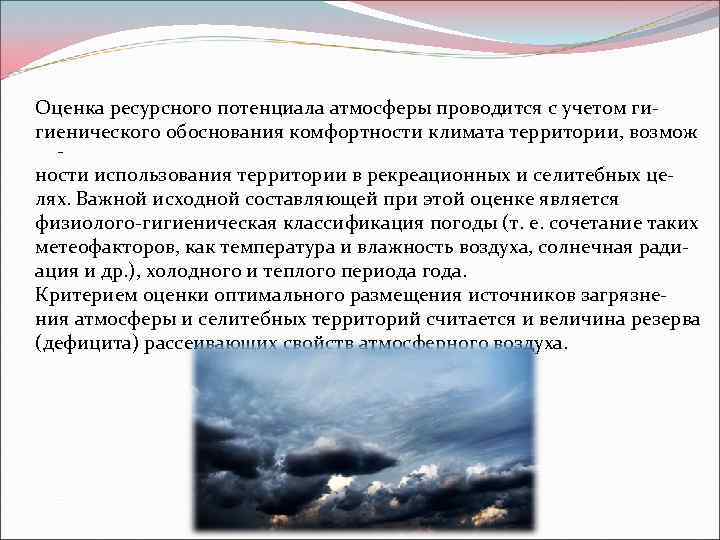 Оценка ресурсного потенциала атмосферы проводится с учетом гигиенического обоснования комфортности климата территории, возможности использования территории в рекреационных и селитебных целях. Важной исходной составляющей при этой оценке является физиолого-гигиеническая классификация погоды (т. е. сочетание таких метеофакторов, как температура и влажность воздуха, солнечная радиация и др.), холодного и теплого периода года.
Критерием оценки оптимального размещения источников загрязнения атмосферы и селитебных территорий считается и величина резерва (дефицита) рассеивающих свойств атмосферного воздуха.